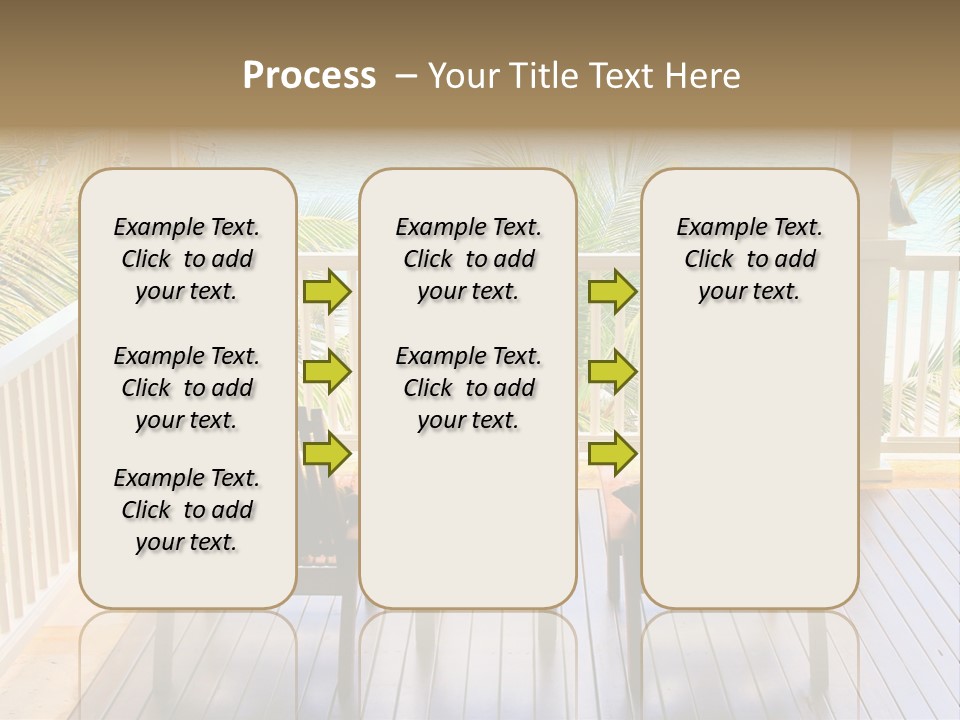 Process – Your Title Text Here

Example Text. Click to add your text.

Example Text. Click to add your text.

Example Text. Click to add your text.

Example Text. Click to add your text.

Example Text. Click to add your text.

Example Text. Click to add your text.